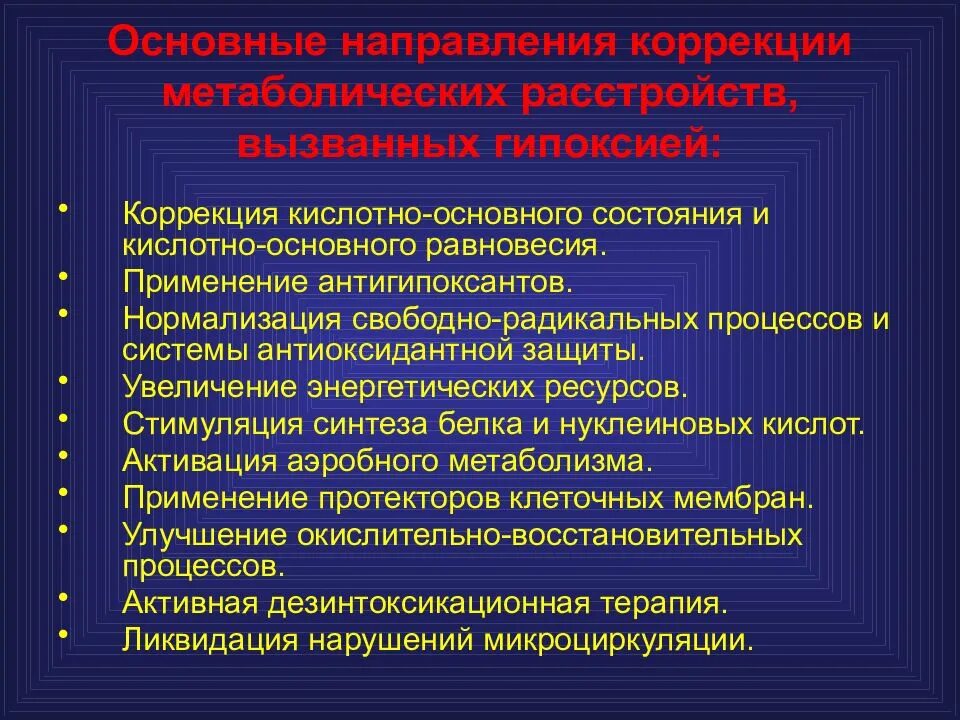 Основные направления коррекции метаболических расстройств, вызванных гипоксией:

• Коррекция кислотно-основного состояния и кислотно-основного равновесия.
• Применение антигипоксантов.
• Нормализация свободно-радикальных процессов и системы антиоксидантной защиты.
• Увеличение энергетических ресурсов.
• Стимуляция синтеза белка и нуклеиновых кислот.
• Активация аэробного метаболизма.
• Применение протекторов клеточных мембран.
• Улучшение окислительно-восстановительных процессов.
• Активная дезинтоксикационная терапия.
• Ликвидация нарушений микроциркуляции.